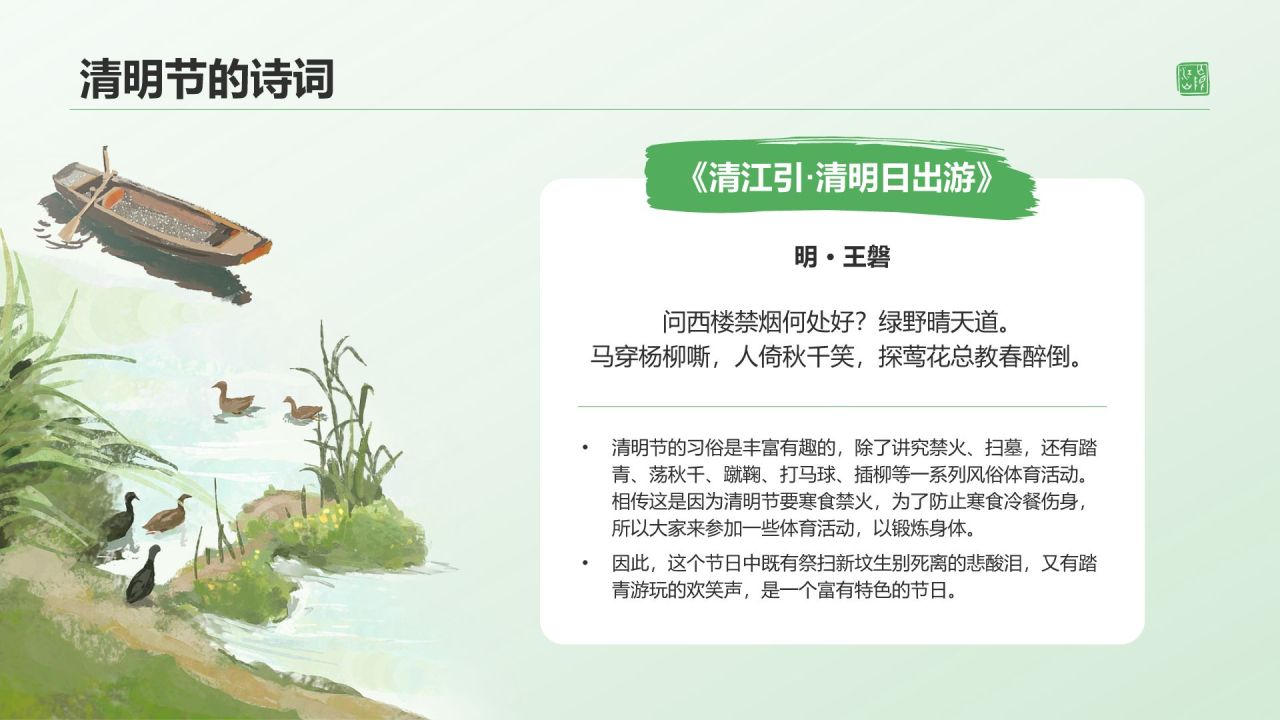 清明节的诗词

《清江引·清明日出游》

明 · 王磐

问西楼禁烟何处好？绿野晴天道。
马穿杨柳嘶，人倚秋千笑，探莺花总教春醉倒。

• 清明节的习俗是丰富有趣的，除了讲究禁火、扫墓，还有踏青、荡秋千、蹴鞠、打马球、插柳等一系列风俗体育活动。相传这是因为清明节要寒食禁火，为了防止寒食冷餐伤身，所以大家来参加一些体育活动，以锻炼身体。

• 因此，这个节日中既有祭扫新坟生别死离的悲酸泪，又有踏青游玩的欢笑声，是一个富有特色的节日。